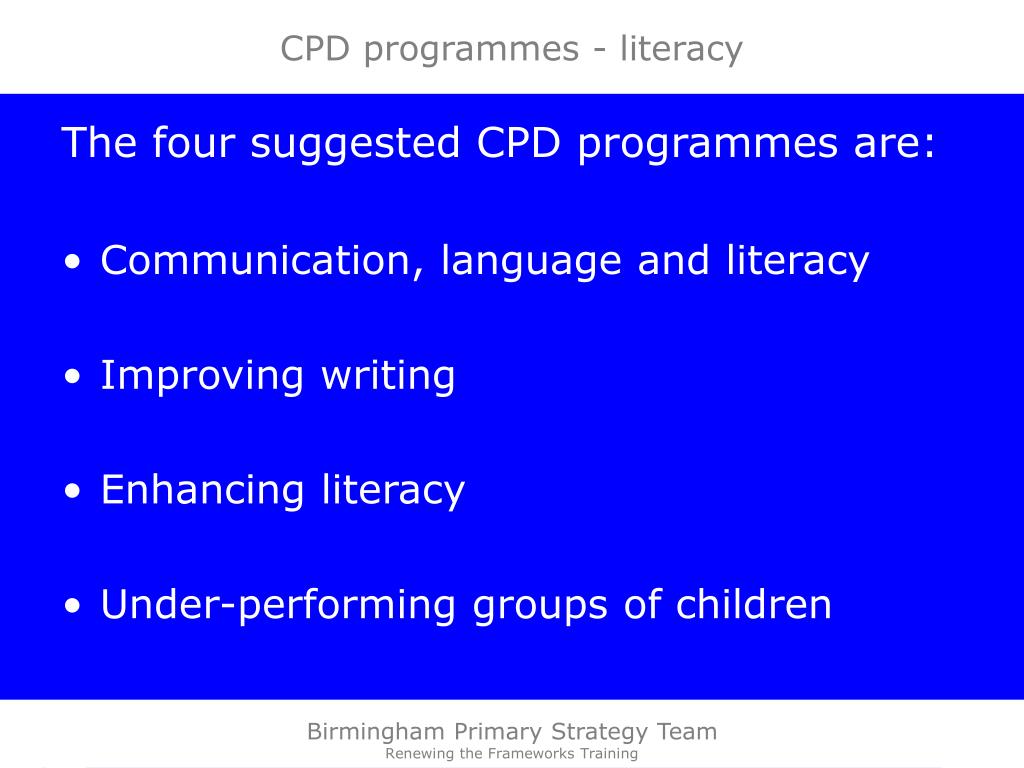 CPD programmes - literacy

The four suggested CPD programmes are:

• Communication, language and literacy

• Improving writing

• Enhancing literacy

• Under-performing groups of children

Birmingham Primary Strategy Team
Renewing the Frameworks Training